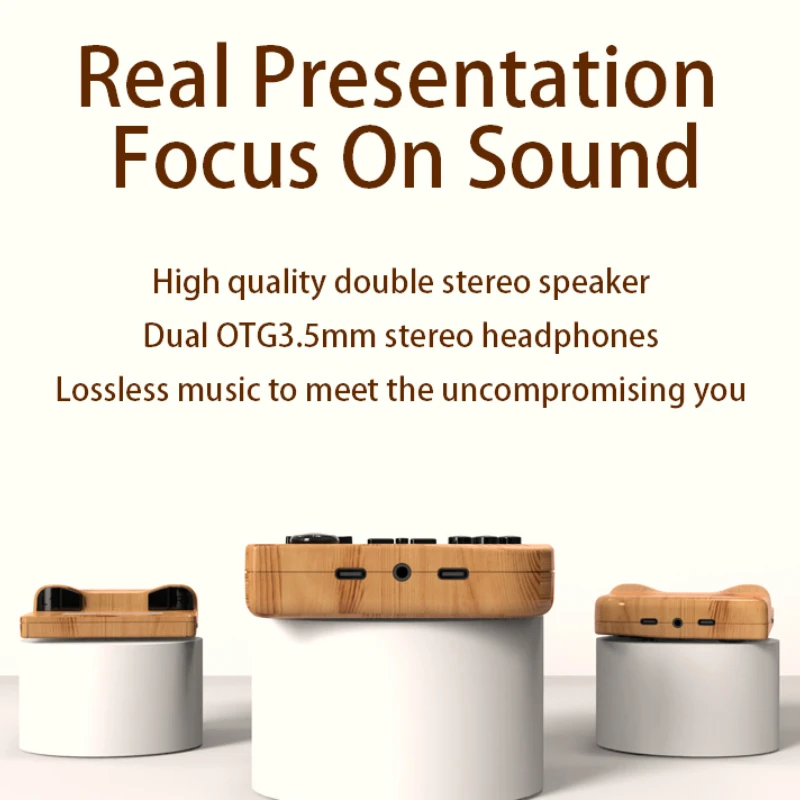 Real Presentation
Focus On Sound

High quality double stereo speaker
Dual OTG3.5mm stereo headphones
Lossless music to meet the uncompromising you